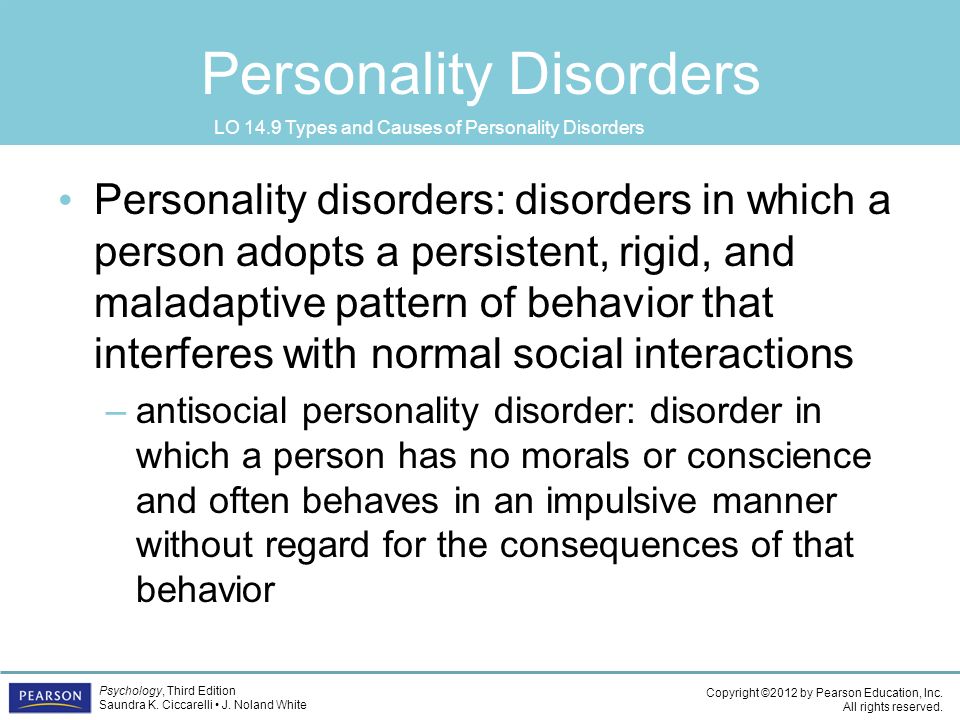 Personality Disorders

LO 14.9 Types and Causes of Personality Disorders

• Personality disorders: disorders in which a person adopts a persistent, rigid, and maladaptive pattern of behavior that interferes with normal social interactions

– antisocial personality disorder: disorder in which a person has no morals or conscience and often behaves in an impulsive manner without regard for the consequences of that behavior

PEARSON

Psychology, Third Edition
Saundra K. Ciccarelli • J. Noland White

Copyright ©2012 by Pearson Education, Inc.
All rights reserved.